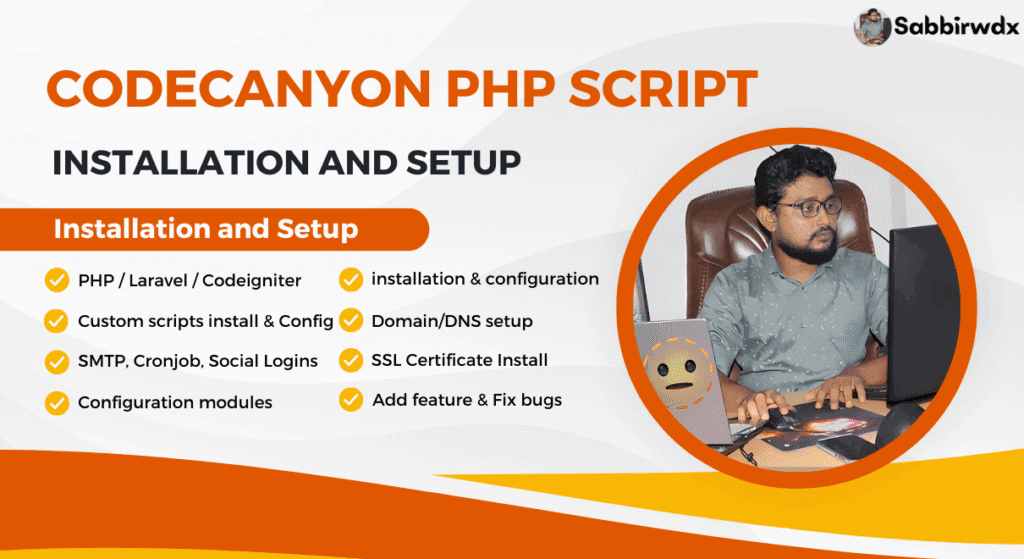 Sabbirwdx

CODECANYON PHP SCRIPT

INSTALLATION AND SETUP

Installation and Setup

PHP / Laravel / Codeigniter
Custom scripts install & Config
SMTP, Cronjob, Social Logins
Configuration modules

installation & configuration
Domain/DNS setup
SSL Certificate Install
Add feature & Fix bugs